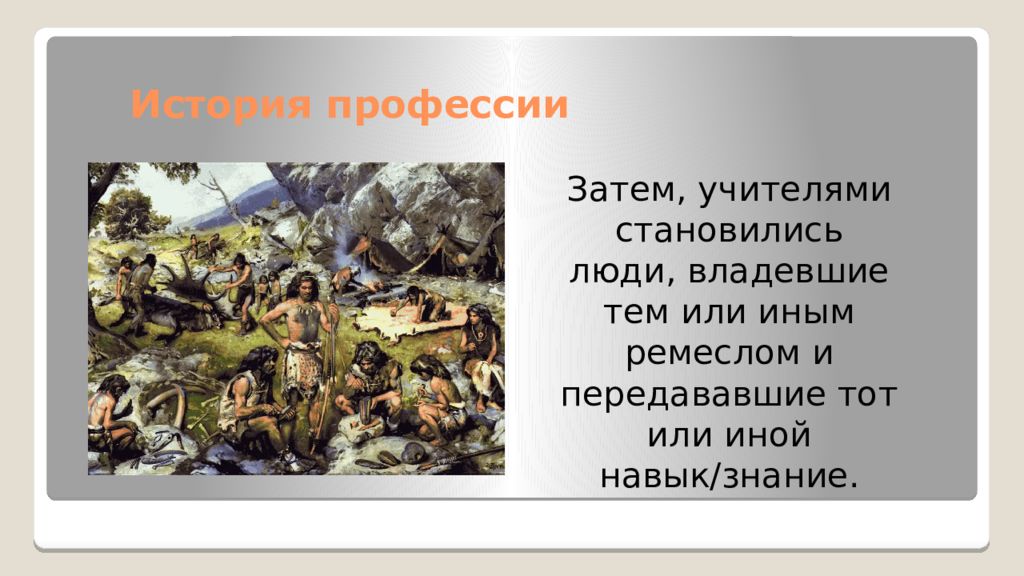 История профессии

Затем, учителями становились люди, владевшие тем или иным ремеслом и передававшие тот или иной навык/знание.